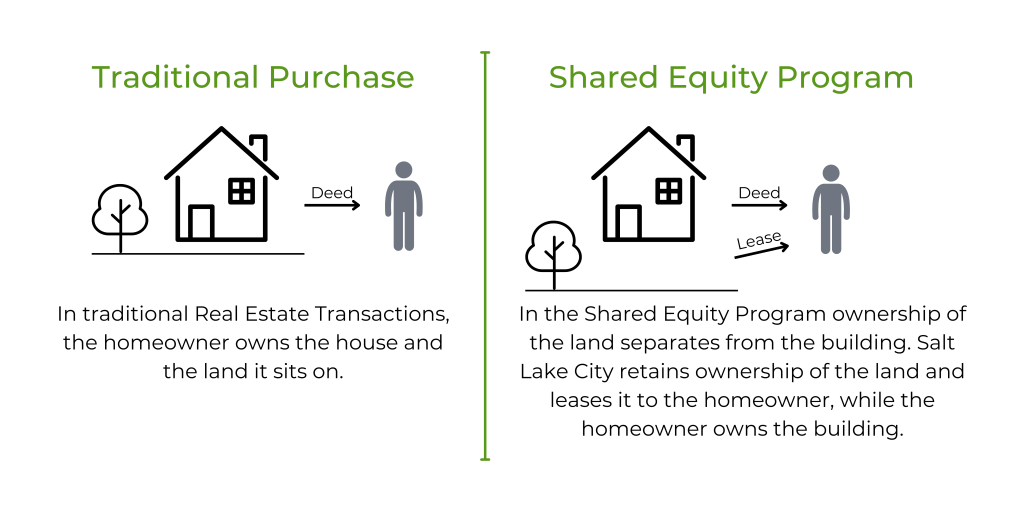 Traditional Purchase

Deed

In traditional Real Estate Transactions, the homeowner owns the house and the land it sits on.

Shared Equity Program

Deed

Lease

In the Shared Equity Program ownership of the land separates from the building. Salt Lake City retains ownership of the land and leases it to the homeowner, while the homeowner owns the building.